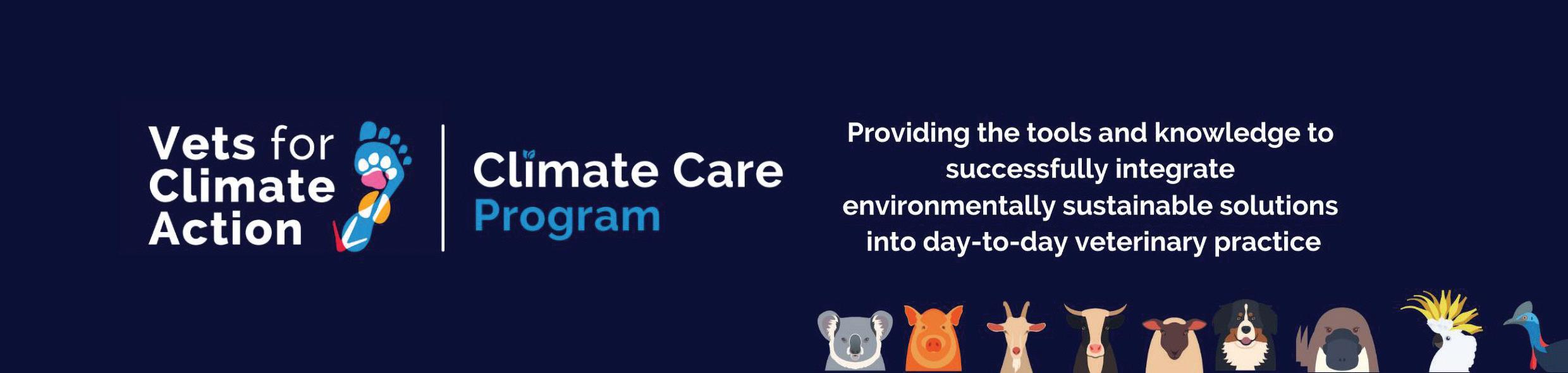 Vets for Climate Action

Climate Care Program

Providing the tools and knowledge to successfully integrate environmentally sustainable solutions into day-to-day veterinary practice